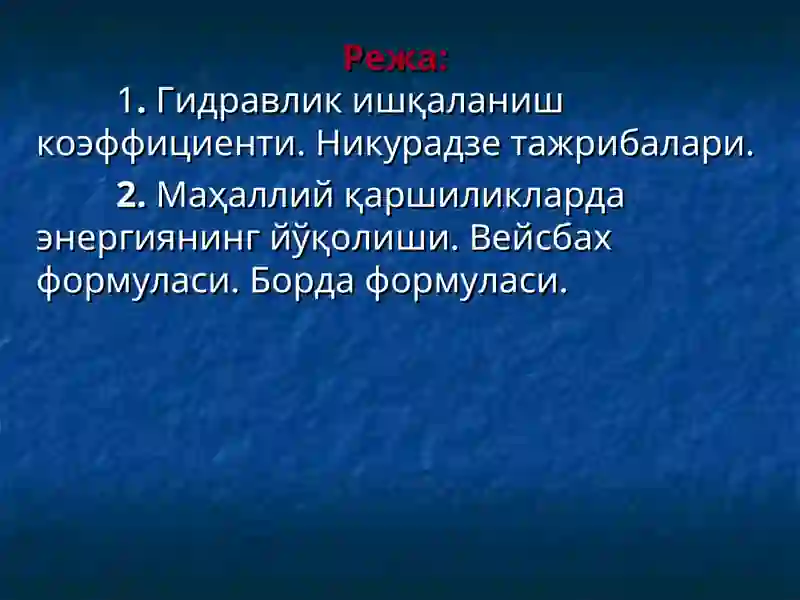 Режа:

1. Гидравлик ишқаланиш коэффициенти. Никурадзе тажрибалари.

2. Маҳаллий қаршиликларда энергиянинг йўқолиши. Вейсбах формуласи. Борда формуласи.